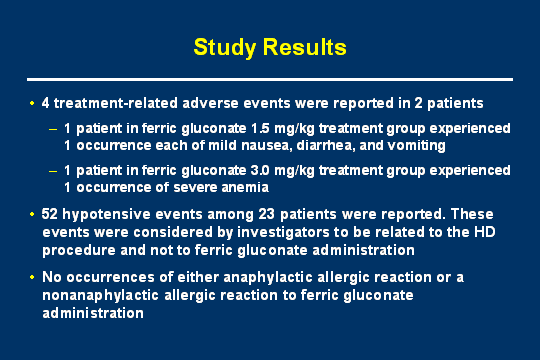 Study Results

• 4 treatment-related adverse events were reported in 2 patients

– 1 patient in ferric gluconate 1.5 mg/kg treatment group experienced 1 occurrence each of mild nausea, diarrhea, and vomiting

– 1 patient in ferric gluconate 3.0 mg/kg treatment group experienced 1 occurrence of severe anemia

• 52 hypotensive events among 23 patients were reported. These events were considered by investigators to be related to the HD procedure and not to ferric gluconate administration

• No occurrences of either anaphylactic allergic reaction or a nonanaphylactic allergic reaction to ferric gluconate administration